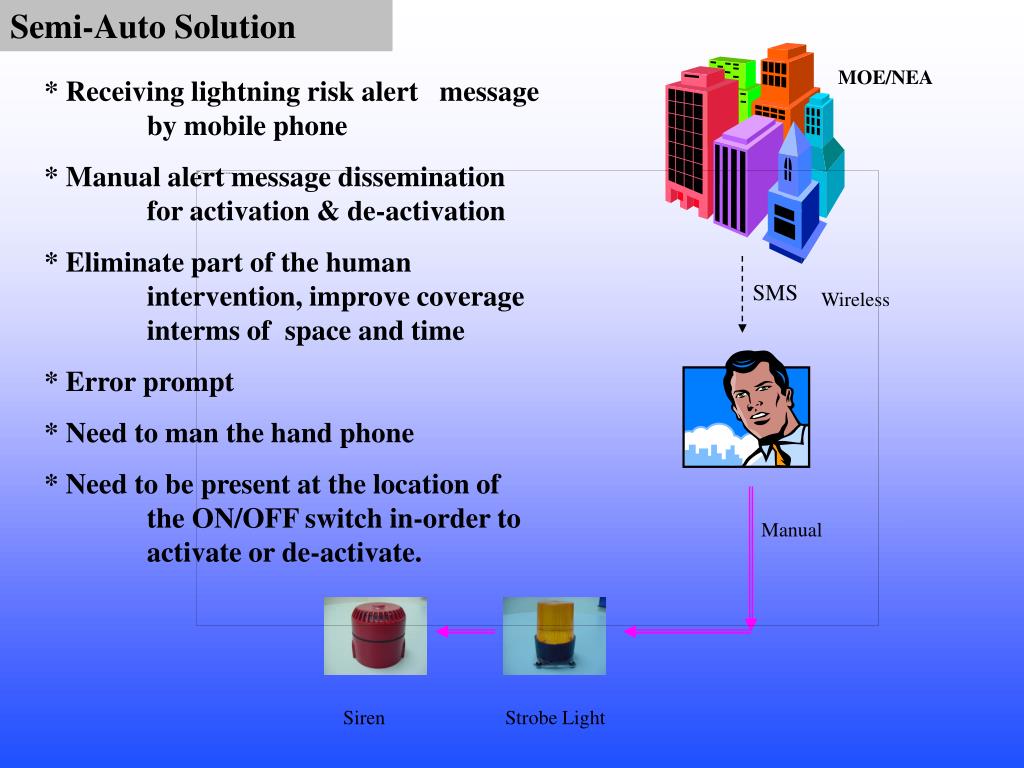 Semi-Auto Solution

* Receiving lightning risk alert message by mobile phone

* Manual alert message dissemination for activation & de-activation

* Eliminate part of the human intervention, improve coverage interms of space and time

* Error prompt

* Need to man the hand phone

* Need to be present at the location of the ON/OFF switch in-order to activate or de-activate.

MOE/NEA

SMS

Wireless

Manual

Siren

Strobe Light